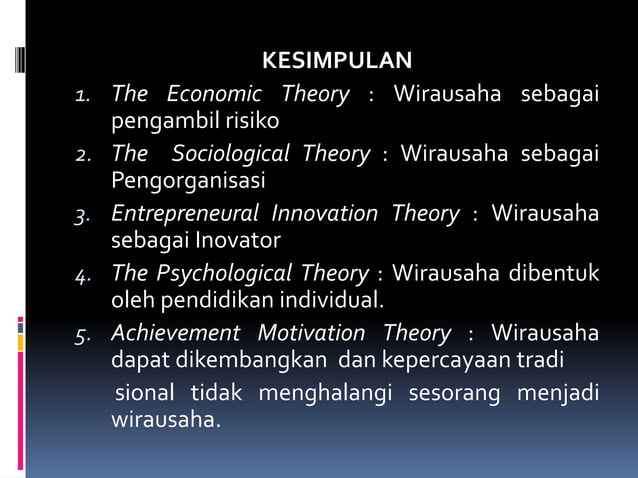 KESIMPULAN

1. The Economic Theory : Wirausaha sebagai pengambil risiko
2. The Sociological Theory : Wirausaha sebagai Pengorganisasi
3. Entrepreneural Innovation Theory : Wirausaha sebagai Inovator
4. The Psychological Theory : Wirausaha dibentuk oleh pendidikan individual.
5. Achievement Motivation Theory : Wirausaha dapat dikembangkan dan kepercayaan tradi

sional tidak menghalangi sesorang menjadi wirausaha.